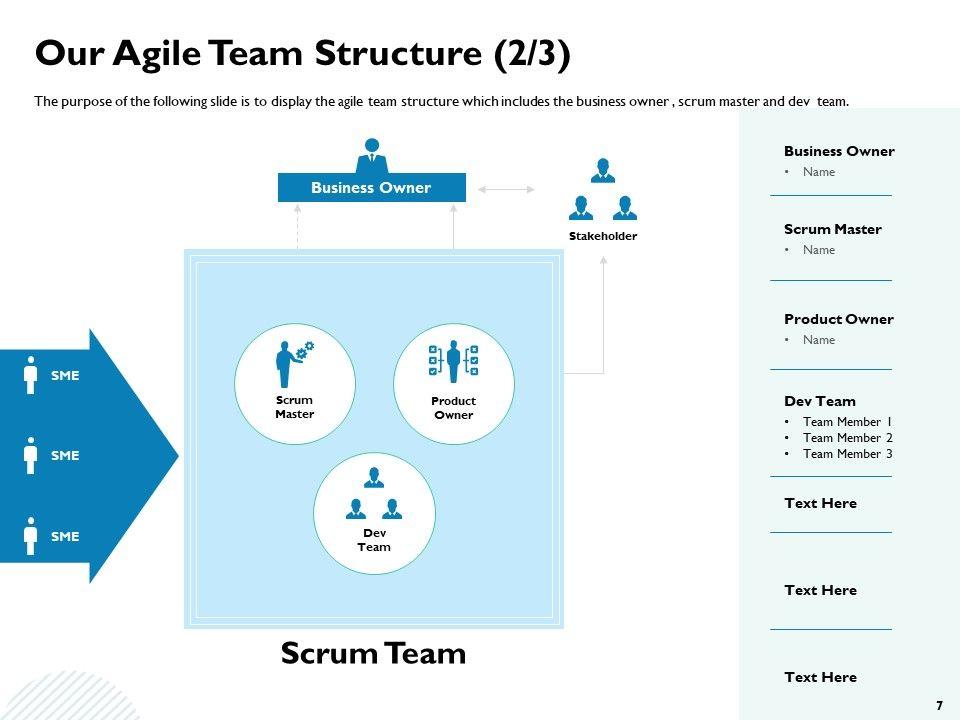 Our Agile Team Structure (2/3)

The purpose of the following slide is to display the agile team structure which includes the business owner , scrum master and dev team.

Business Owner

Stakeholder

SME

SME

SME

Scrum Master

Product Owner

Dev Team

Scrum Team

Business Owner
• Name

Scrum Master
• Name

Product Owner
• Name

Dev Team
• Team Member 1
• Team Member 2
• Team Member 3

Text Here

Text Here

Text Here

7